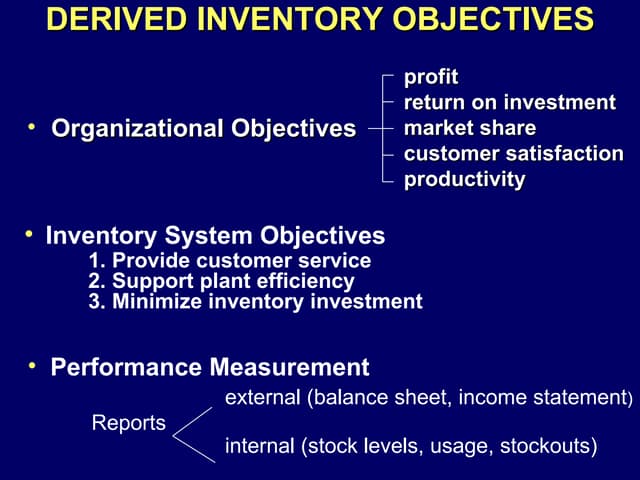 DERIVED INVENTORY OBJECTIVES

• Organizational Objectives

profit
return on investment
market share
customer satisfaction
productivity

• Inventory System Objectives
1. Provide customer service
2. Support plant efficiency
3. Minimize inventory investment

• Performance Measurement

Reports

external (balance sheet, income statement)
internal (stock levels, usage, stockouts)